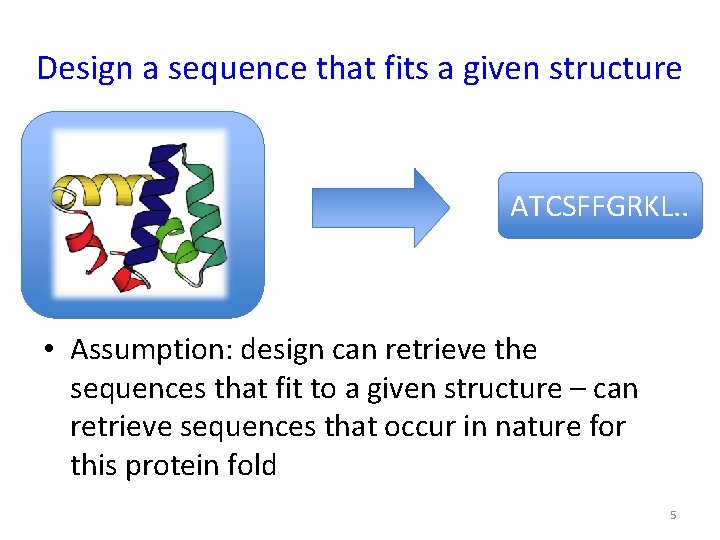 Design a sequence that fits a given structure

ATCSFFGRKL..

• Assumption: design can retrieve the sequences that fit to a given structure – can retrieve sequences that occur in nature for this protein fold

5